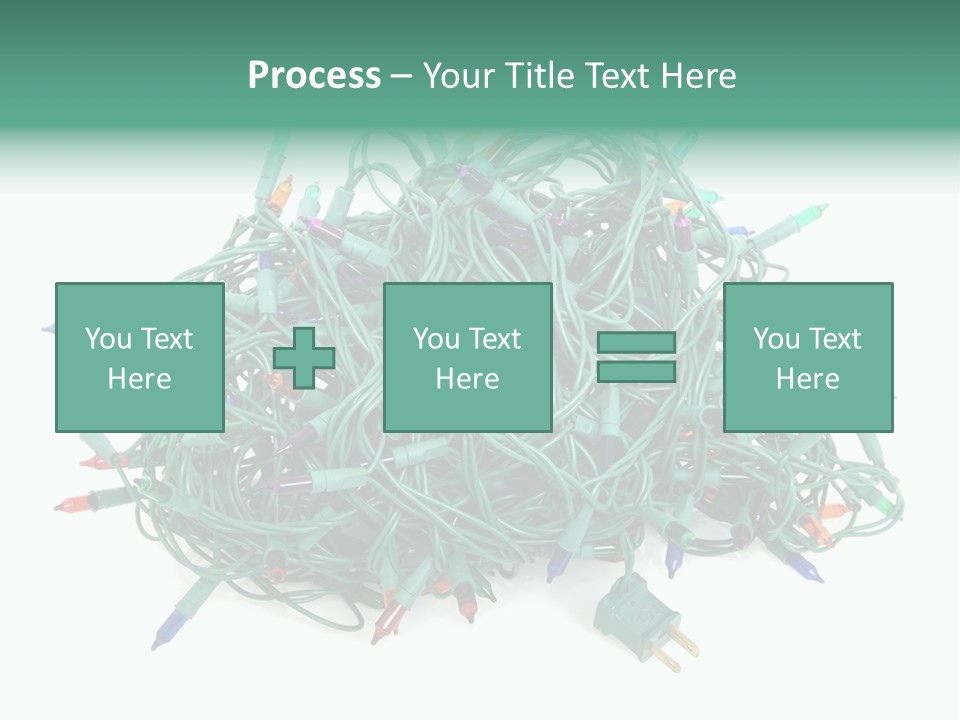 Process – Your Title Text Here

You Text Here

You Text Here

You Text Here